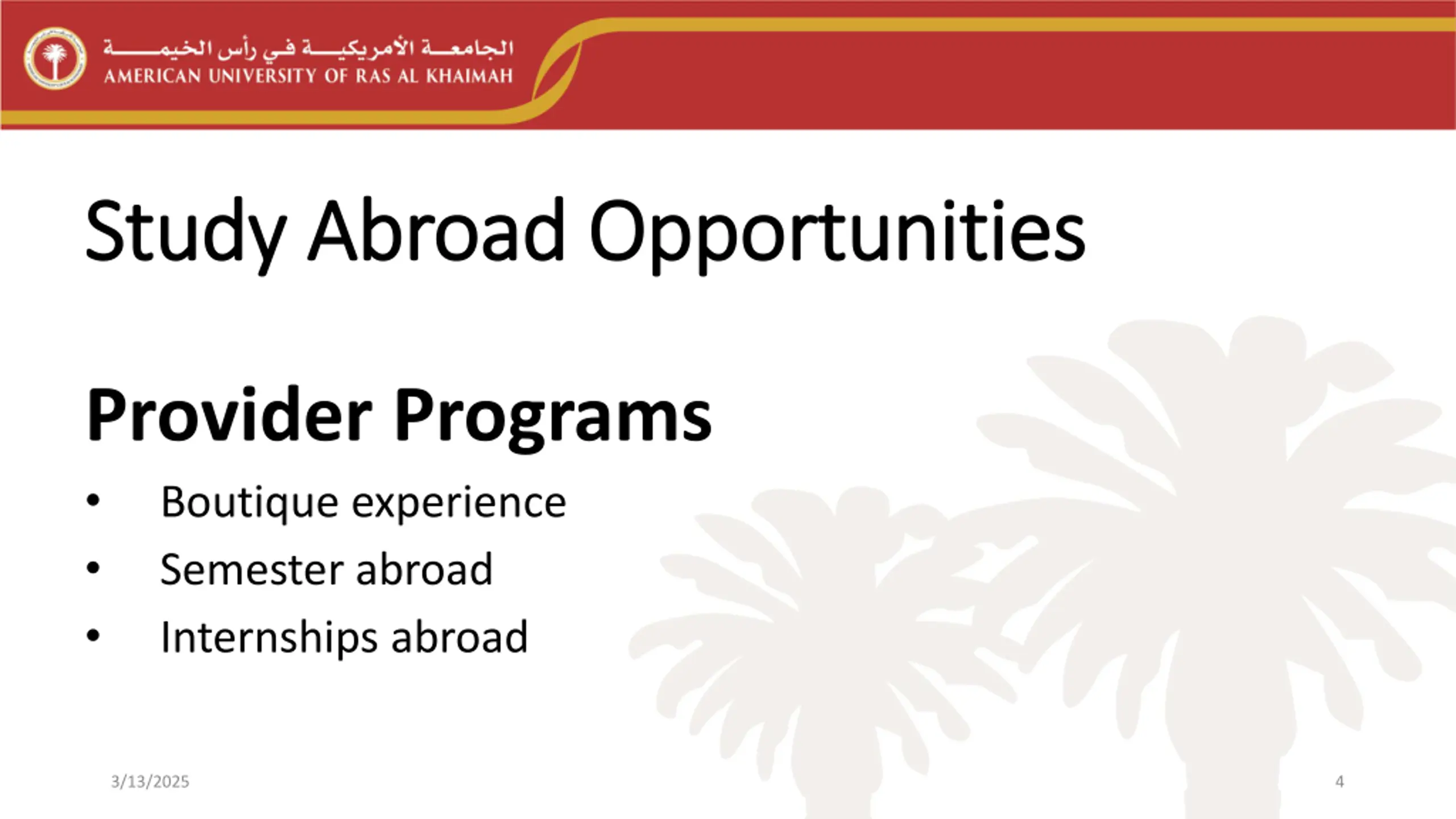 الجامعة الأمريكية في رأس الخيمة
AMERICAN UNIVERSITY OF RAS AL KHAIMAH

Study Abroad Opportunities

Provider Programs

• Boutique experience
• Semester abroad
• Internships abroad

3/13/2025

4